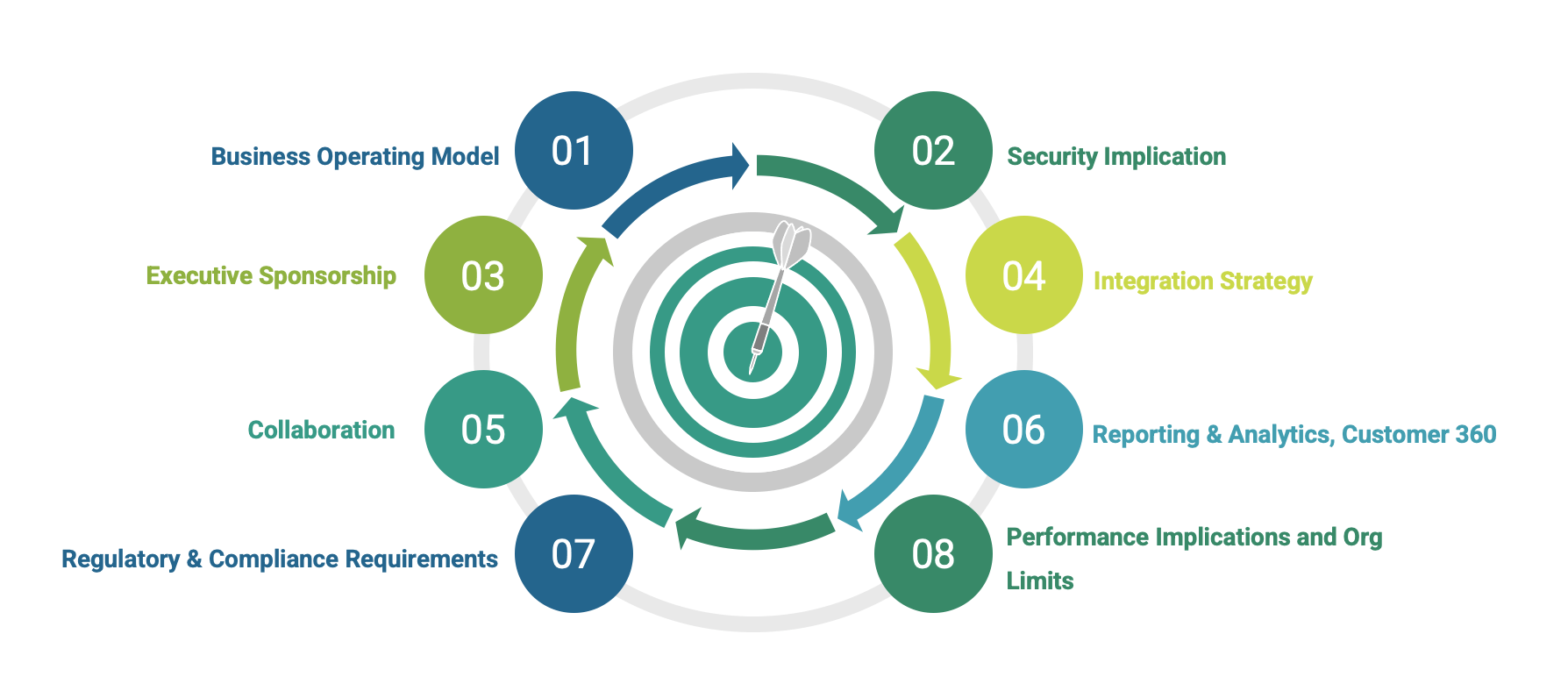 Business Operating Model 01

02 Security Implication

Executive Sponsorship 03

04 Integration Strategy

Collaboration 05

06 Reporting & Analytics, Customer 360

Regulatory & Compliance Requirements 07

08 Performance Implications and Org Limits